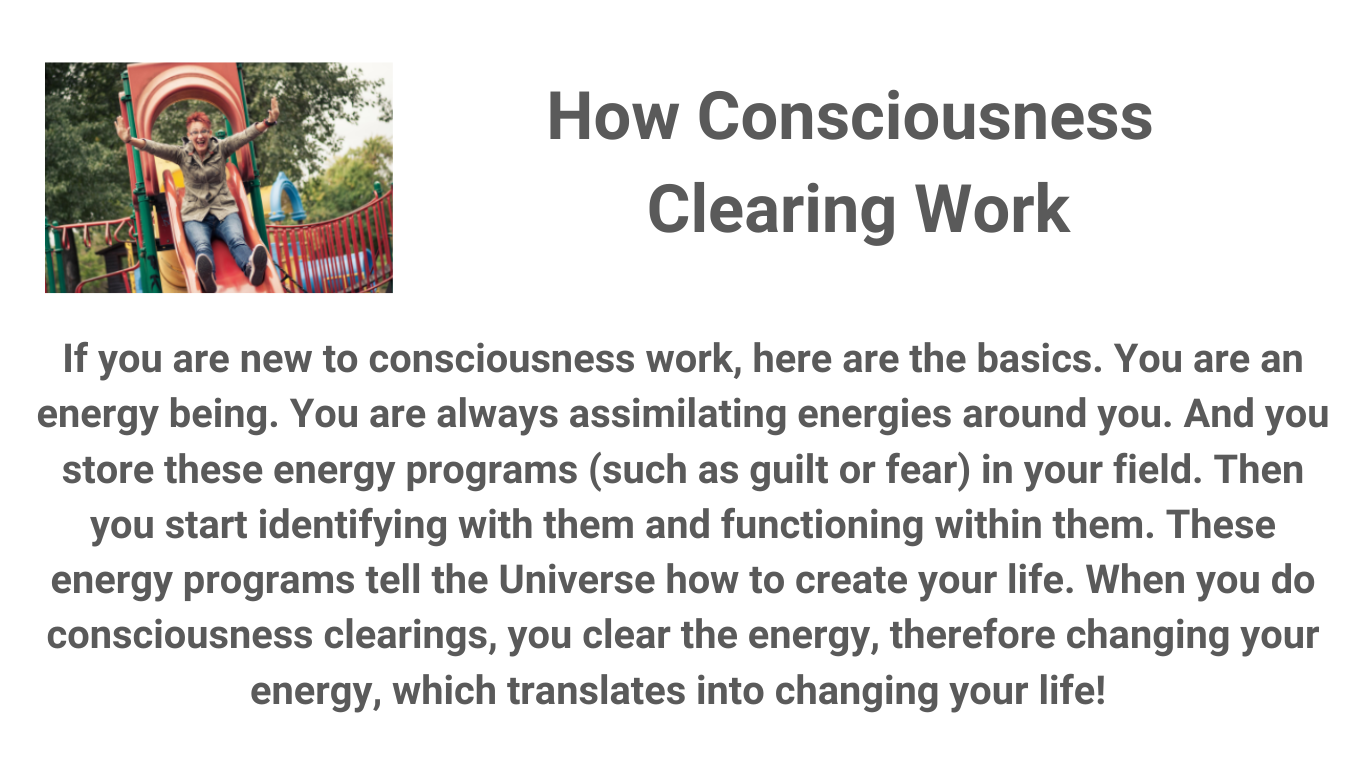 How Consciousness Clearing Work

If you are new to consciousness work, here are the basics. You are an energy being. You are always assimilating energies around you. And you store these energy programs (such as guilt or fear) in your field. Then you start identifying with them and functioning within them. These energy programs tell the Universe how to create your life. When you do consciousness clearings, you clear the energy, therefore changing your energy, which translates into changing your life!